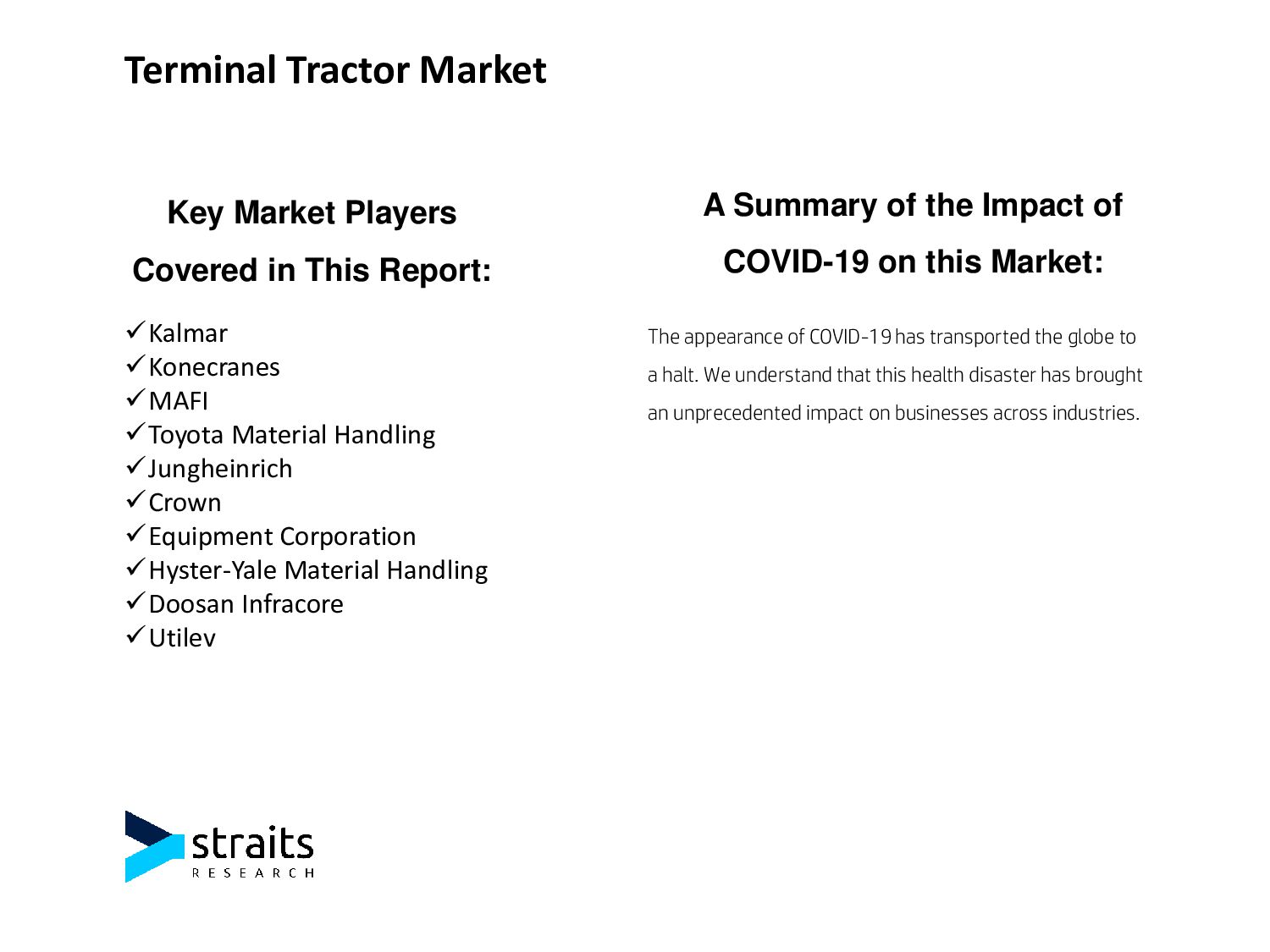 Terminal Tractor Market

Key Market Players Covered in This Report:

✓Kalmar
✓Konecranes
✓MAFI
✓Toyota Material Handling
✓Jungheinrich
✓Crown
✓Equipment Corporation
✓Hyster-Yale Material Handling
✓Doosan Infracore
✓Utilev

A Summary of the Impact of COVID-19 on this Market:

The appearance of COVID-19 has transported the globe to a halt. We understand that this health disaster has brought an unprecedented impact on businesses across industries.

straits
RESEARCH